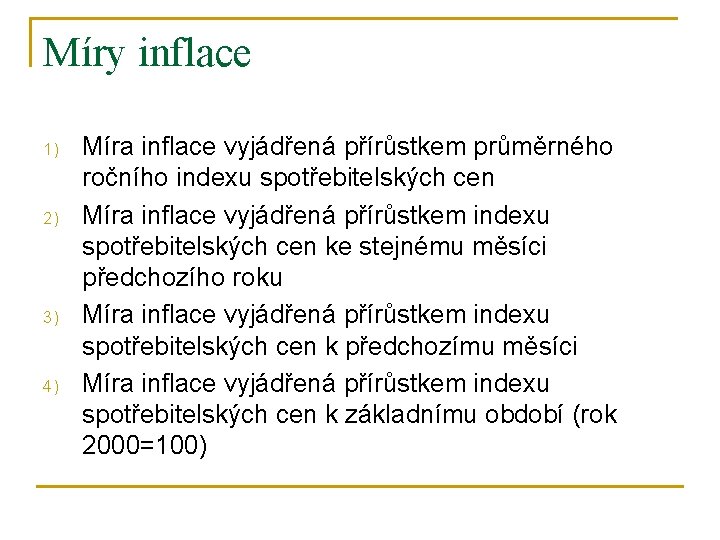 Míry inflace

1) Míra inflace vyjádřená přírůstkem průměrného ročního indexu spotřebitelských cen
2) Míra inflace vyjádřená přírůstkem indexu spotřebitelských cen ke stejnému měsíci předchozího roku
3) Míra inflace vyjádřená přírůstkem indexu spotřebitelských cen k předchozímu měsíci
4) Míra inflace vyjádřená přírůstkem indexu spotřebitelských cen k základnímu období (rok 2000=100)